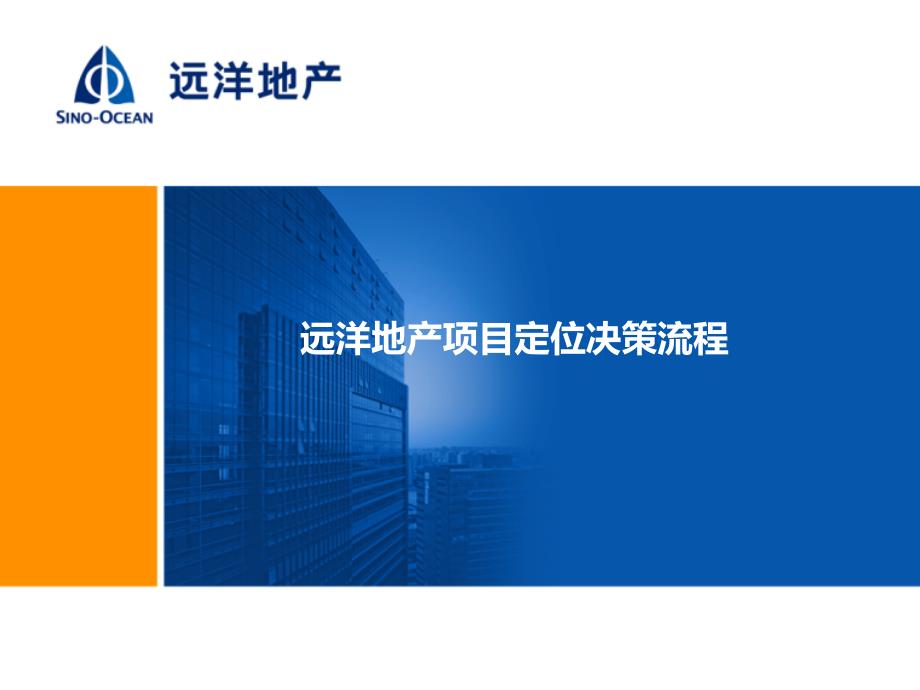 远洋地产
SINO-OCEAN

远洋地产项目定位决策流程